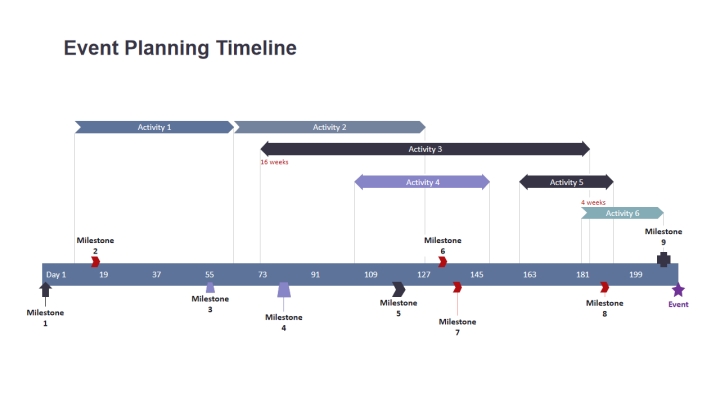 Event Planning Timeline

Activity 1
Activity 2
Activity 3
16 weeks
Activity 4
Activity 5
4 weeks
Activity 6

Milestone 2
Milestone 6
Milestone 9

Day 1 19 37 55 73 91 109 127 145 163 181 199

Milestone 1
Milestone 3
Milestone 4
Milestone 5
Milestone 7
Milestone 8
Event